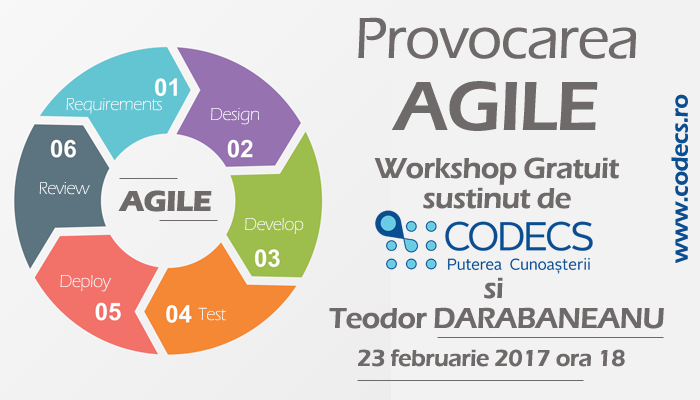 01
Requirements

Design
02

Develop
03

04 Test

Deploy
05

06
Review

AGILE

Provocarea
AGILE

Workshop Gratuit
sustinut de
CODECS
Puterea Cunoașterii
si
Teodor DARABANEANU

23 februarie 2017 ora 18

www.codecs.ro